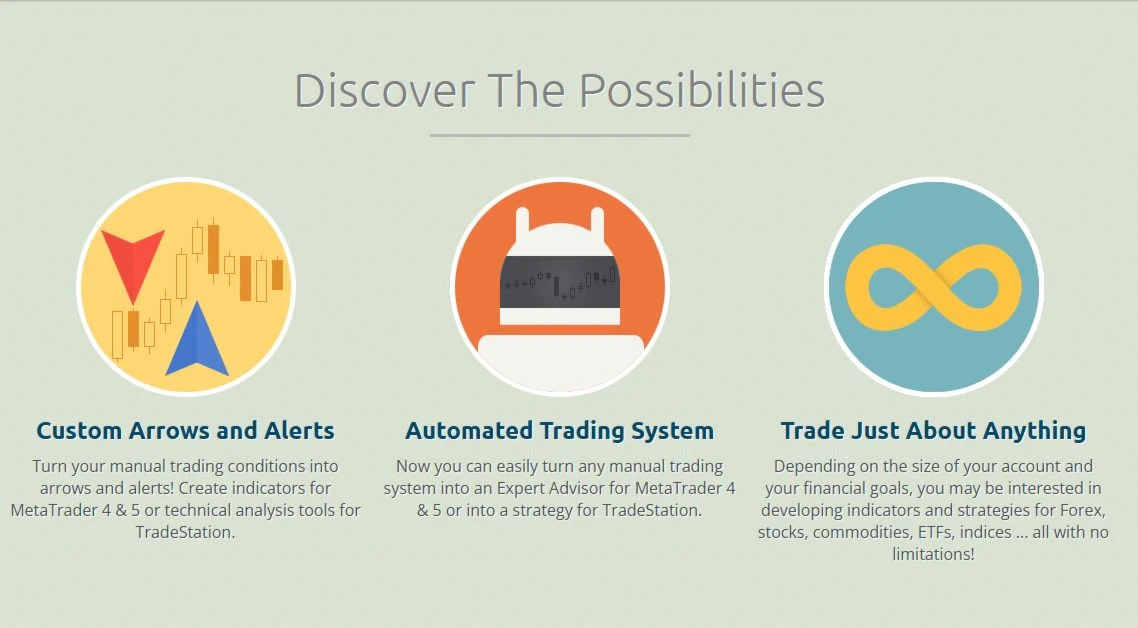 Discover The Possibilities

Custom Arrows and Alerts

Turn your manual trading conditions into arrows and alerts! Create indicators for MetaTrader 4 & 5 or technical analysis tools for TradeStation.

Automated Trading System

Now you can easily turn any manual trading system into an Expert Advisor for MetaTrader 4 & 5 or into a strategy for TradeStation.

Trade Just About Anything

Depending on the size of your account and your financial goals, you may be interested in developing indicators and strategies for Forex, stocks, commodities, ETFs, indices ... all with no limitations!